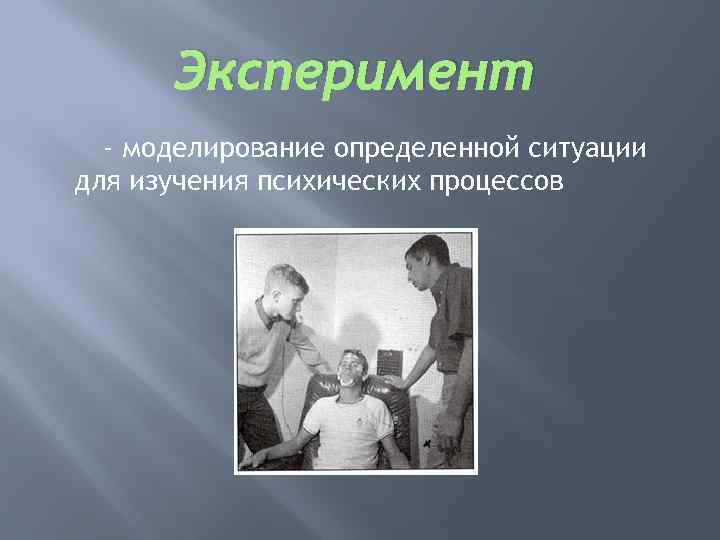 Эксперимент

- моделирование определенной ситуации для изучения психических процессов